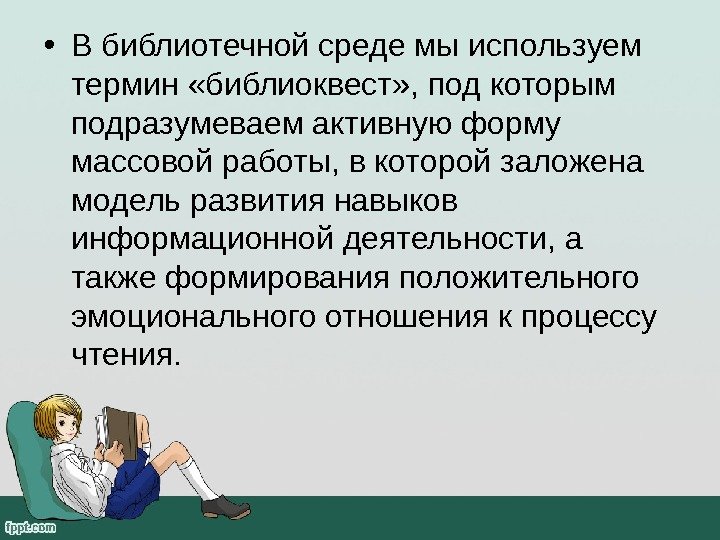 • В библиотечной среде мы используем термин «библиоквест», под которым подразумеваем активную форму массовой работы, в которой заложена модель развития навыков информационной деятельности, а также формирования положительного эмоционального отношения к процессу чтения.

fppt.com